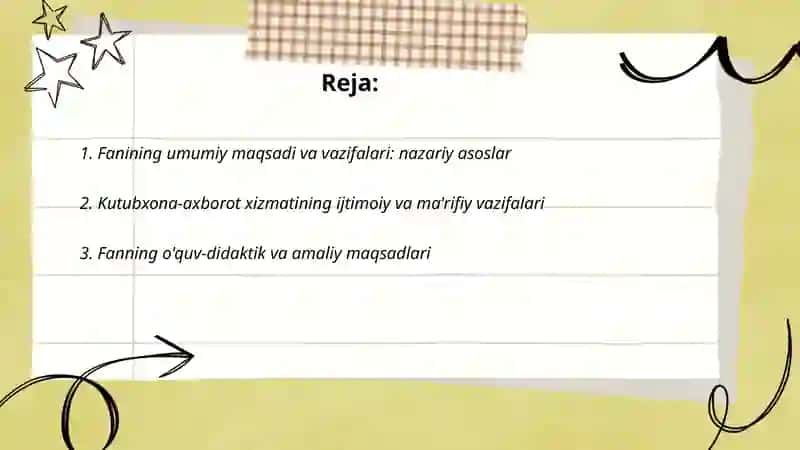 Reja:

1. Fanining umumiy maqsadi va vazifalari: nazariy asoslar

2. Kutubxona-axborot xizmatining ijtimoiy va ma'rifiy vazifalari

3. Fanning o'quv-didaktik va amaliy maqsadlari